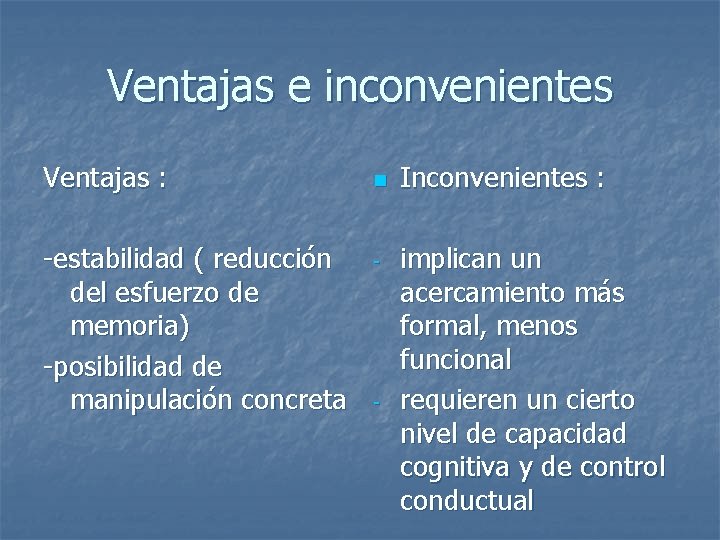 Ventajas e inconvenientes

Ventajas :

-estabilidad ( reducción del esfuerzo de memoria)

-posibilidad de manipulación concreta

Inconvenientes :

- implican un acercamiento más formal, menos funcional

- requieren un cierto nivel de capacidad cognitiva y de control conductual